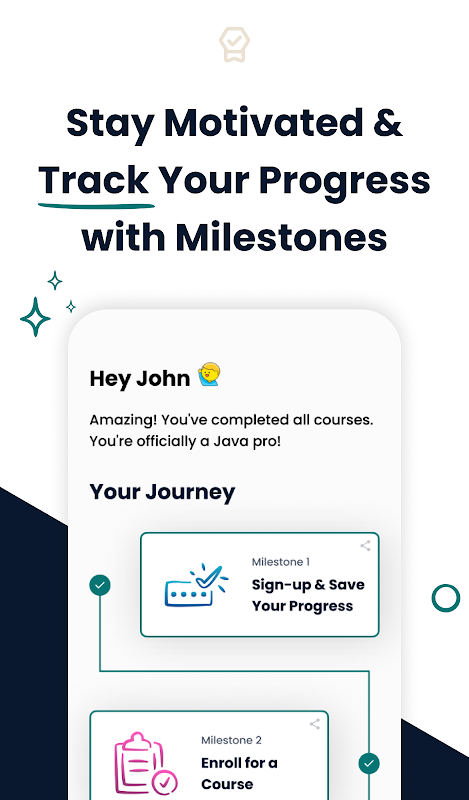 Stay Motivated & Track Your Progress with Milestones

Hey John 🙋

Amazing! You've completed all courses. You're officially a Java pro!

Your Journey

Milestone 1
Sign-up & Save Your Progress

Milestone 2
Enroll for a Course